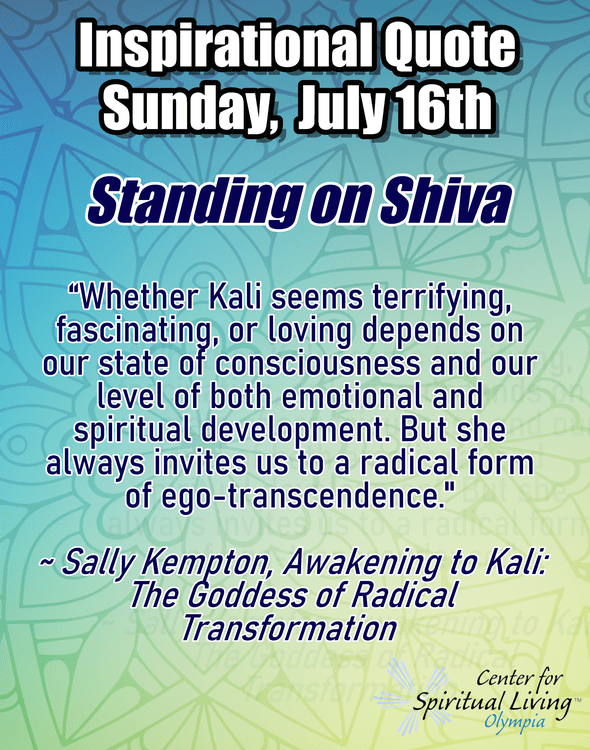 Inspirational Quote
Sunday, July 16th

Standing on Shiva

“Whether Kali seems terrifying, fascinating, or loving depends on our state of consciousness and our level of both emotional and spiritual development. But she always invites us to a radical form of ego-transcendence."

~ Sally Kempton, Awakening to Kali: The Goddess of Radical Transformation

Center for Spiritual Living™ Olympia